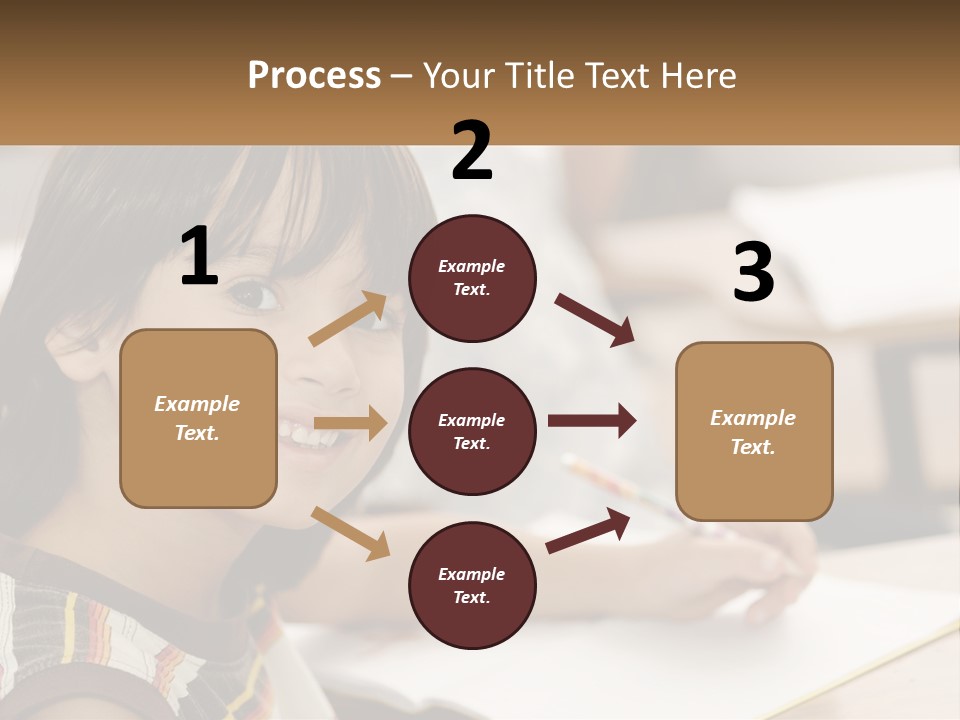 Process – Your Title Text Here

1

Example Text.

2

Example Text.

Example Text.

Example Text.

3

Example Text.